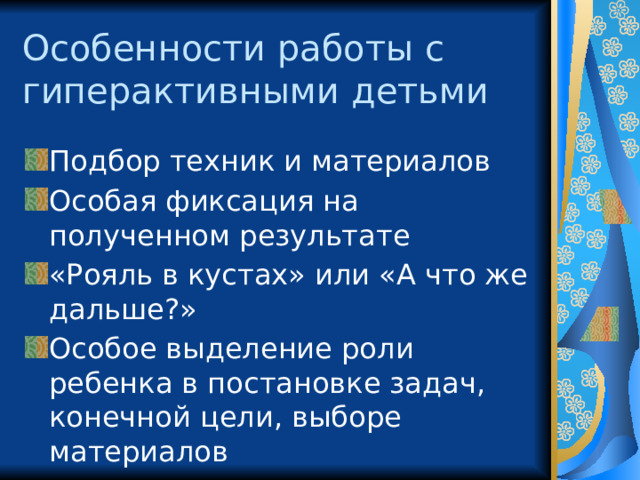 Особенности работы с гиперактивными детьми

Подбор техник и материалов

Особая фиксация на полученном результате

«Рояль в кустах» или «А что же дальше?»

Особое выделение роли ребенка в постановке задач, конечной цели, выборе материалов